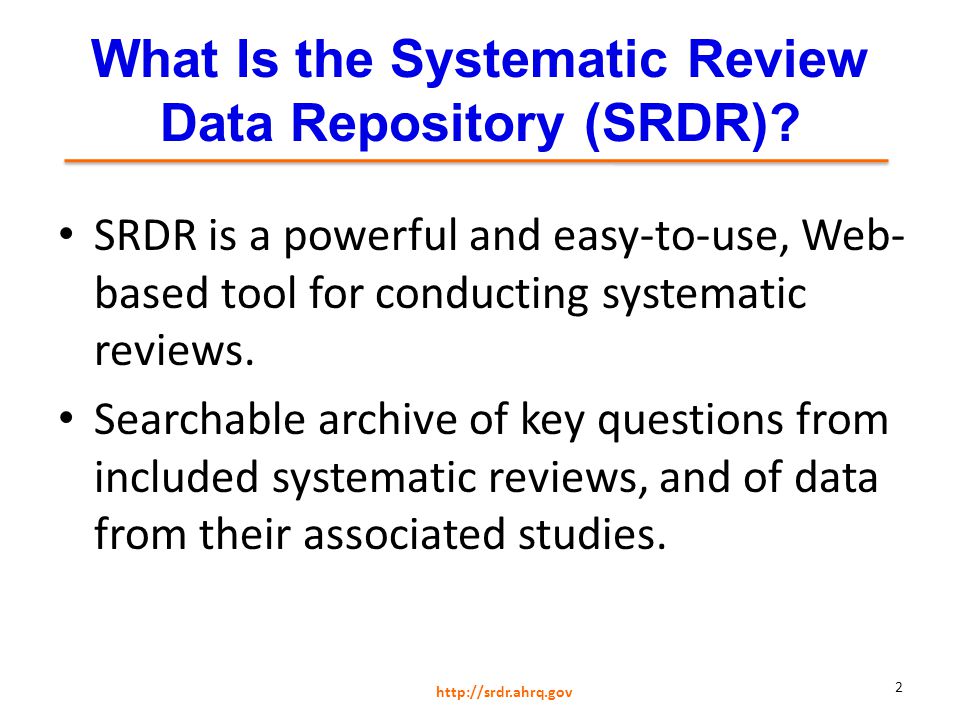 What Is the Systematic Review Data Repository (SRDR)?

• SRDR is a powerful and easy-to-use, Web-based tool for conducting systematic reviews.

• Searchable archive of key questions from included systematic reviews, and of data from their associated studies.

http://srdr.ahrq.gov

2